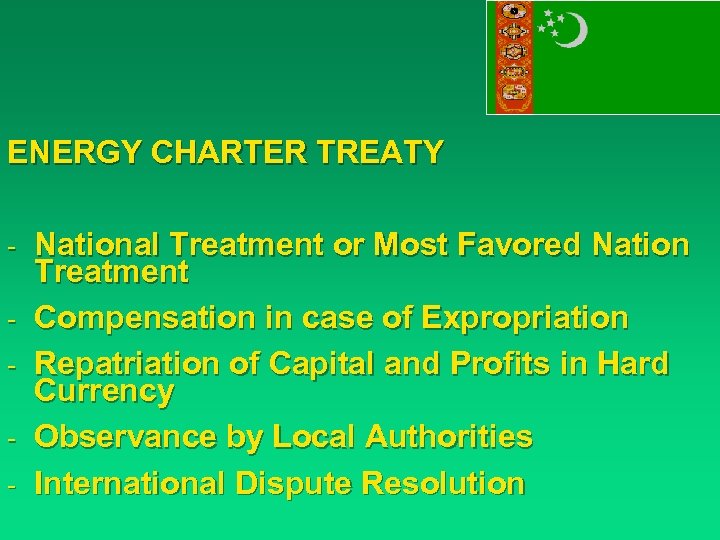 ENERGY CHARTER TREATY

- National Treatment or Most Favored Nation Treatment
- Compensation in case of Expropriation
- Repatriation of Capital and Profits in Hard Currency
- Observance by Local Authorities
- International Dispute Resolution